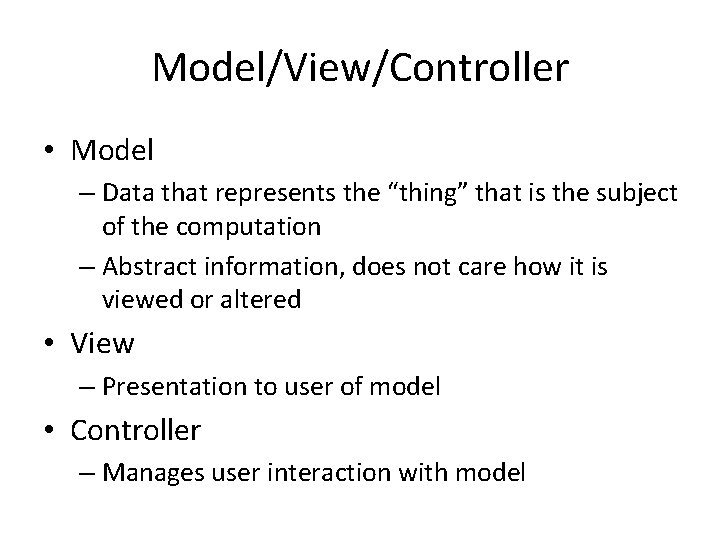 Model/View/Controller

• Model
– Data that represents the “thing” that is the subject of the computation
– Abstract information, does not care how it is viewed or altered

• View
– Presentation to user of model

• Controller
– Manages user interaction with model